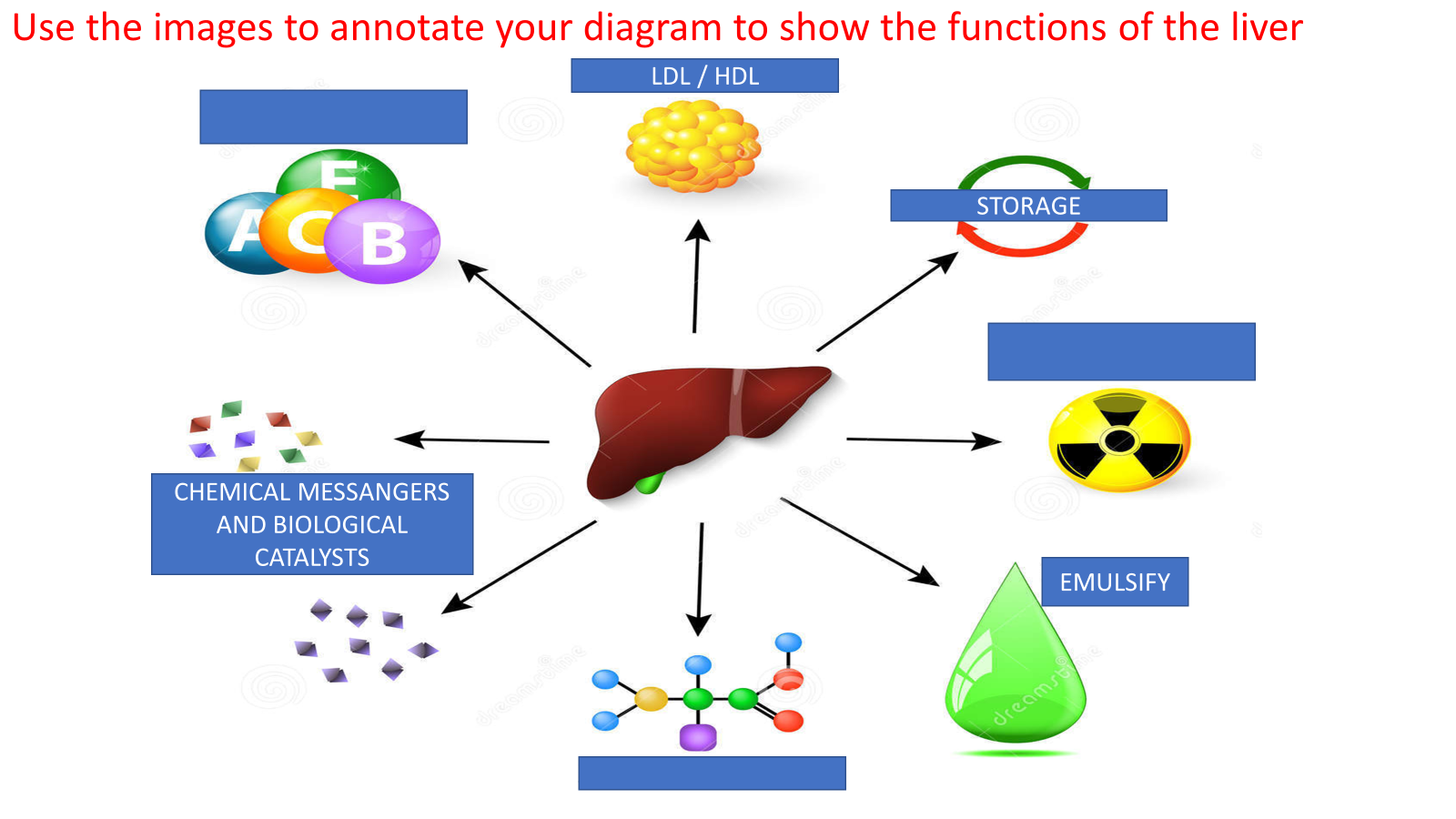 Use the images to annotate your diagram to show the functions of the liver

LDL / HDL

E
A C B

STORAGE

CHEMICAL MESSANGERS AND BIOLOGICAL CATALYSTS

EMULSIFY

dreamstime